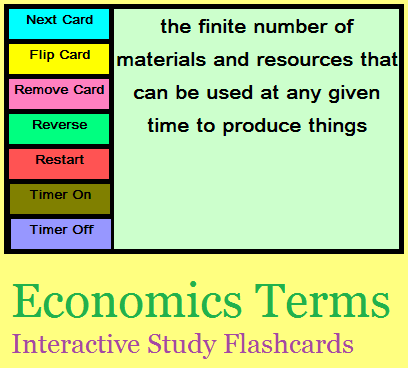 Next Card
Flip Card
Remove Card
Reverse
Restart
Timer On
Timer Off

the finite number of materials and resources that can be used at any given time to produce things

Economics Terms

Interactive Study Flashcards